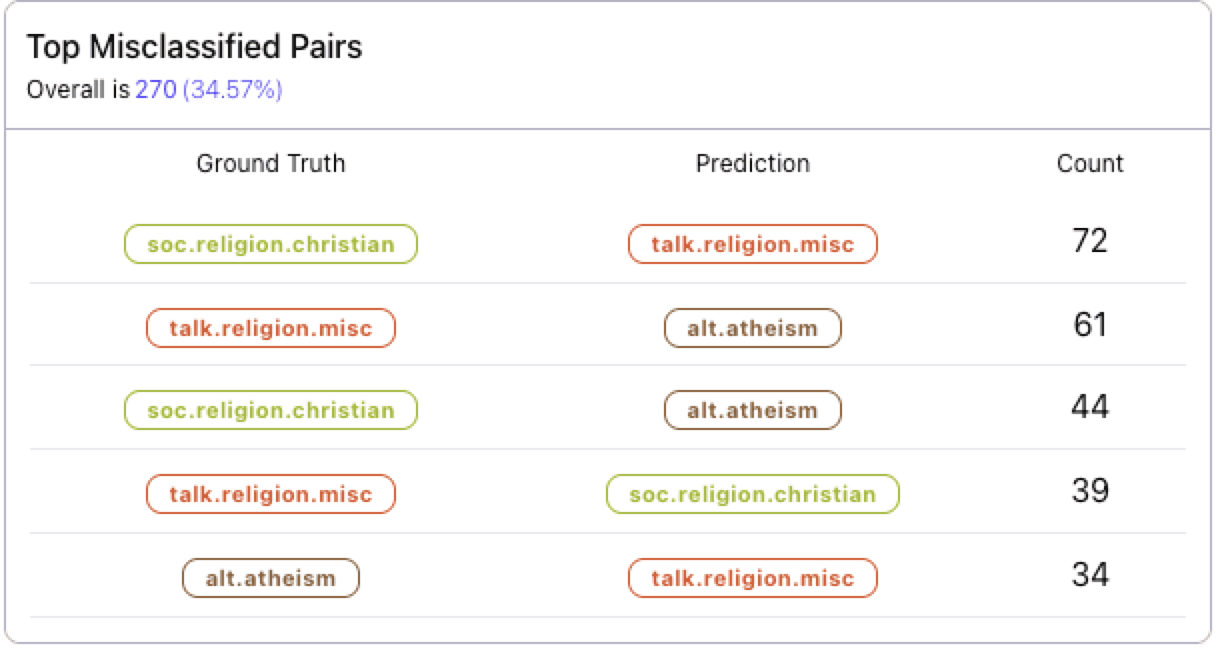 Top Misclassified Pairs
Overall is 270 (34.57%)

| Ground Truth | Prediction | Count |
|---|---|---|
| soc.religion.christian | talk.religion.misc | 72 |
| talk.religion.misc | alt.atheism | 61 |
| soc.religion.christian | alt.atheism | 44 |
| talk.religion.misc | soc.religion.christian | 39 |
| alt.atheism | talk.religion.misc | 34 |